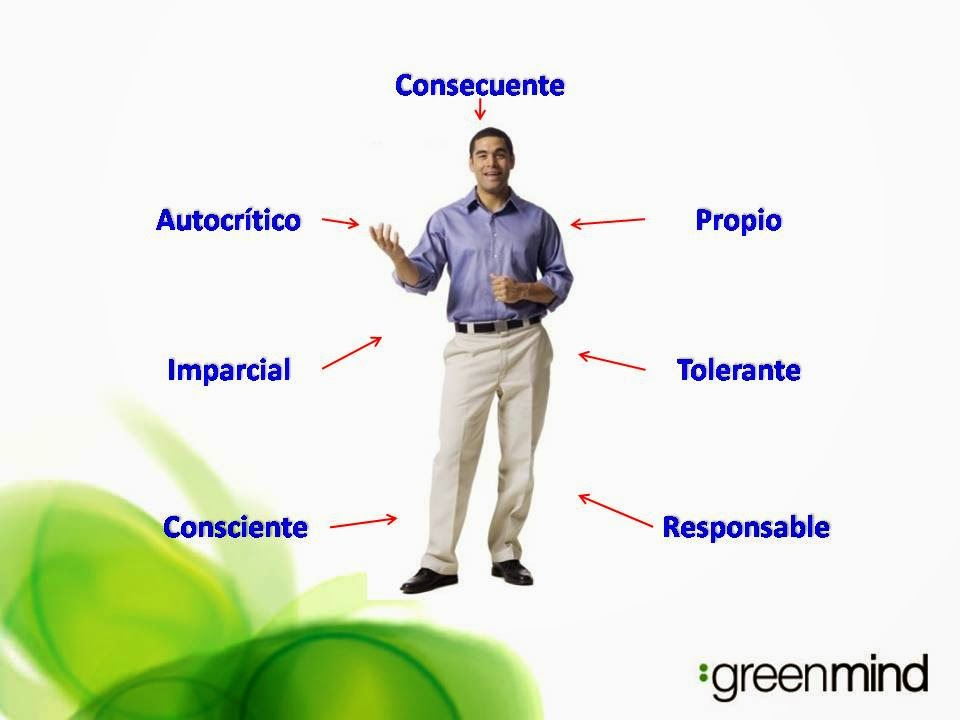 Consecuente

Autocrítico

Propio

Imparcial

Tolerante

Consciente

Responsable

:greenmind